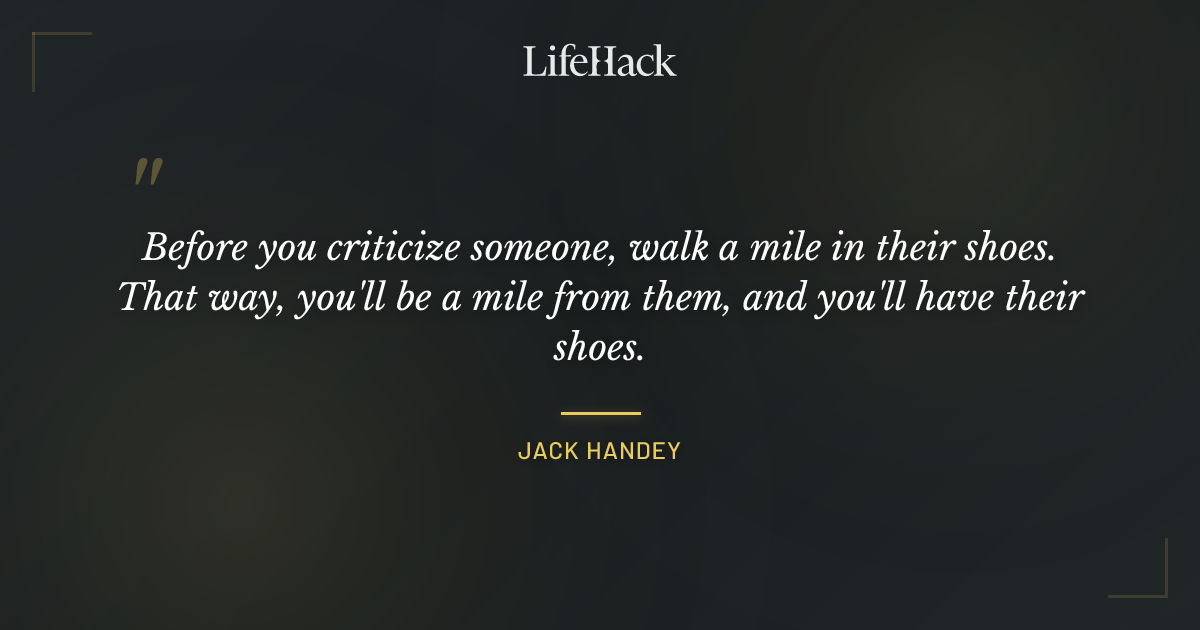 LifeHack

"

Before you criticize someone, walk a mile in their shoes. That way, you'll be a mile from them, and you'll have their shoes.

JACK HANDEY